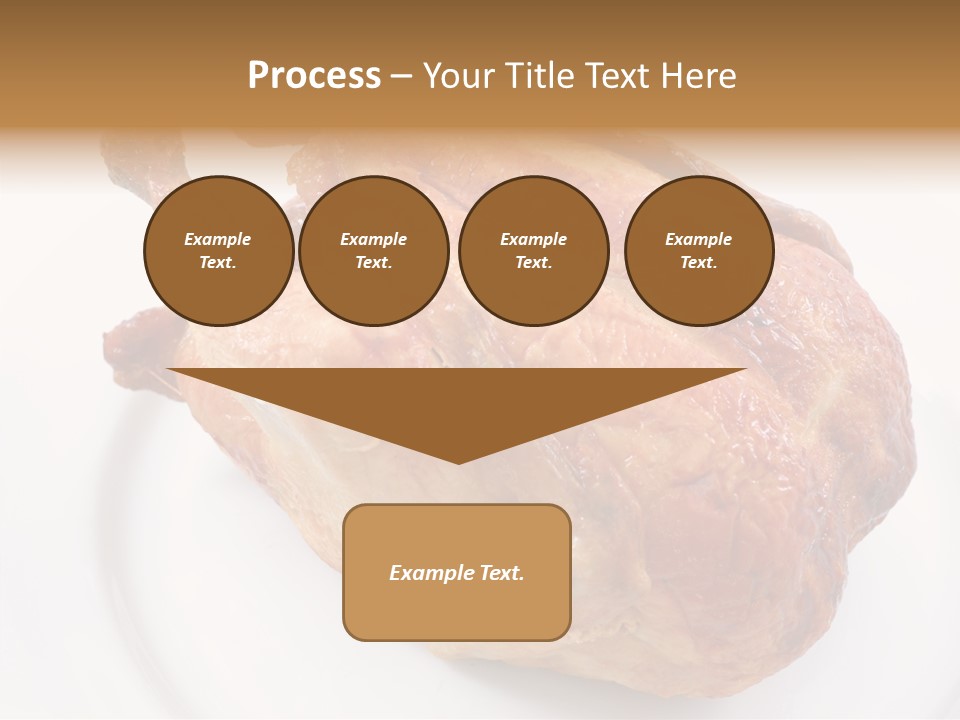 Process – Your Title Text Here

Example Text.

Example Text.

Example Text.

Example Text.

Example Text.